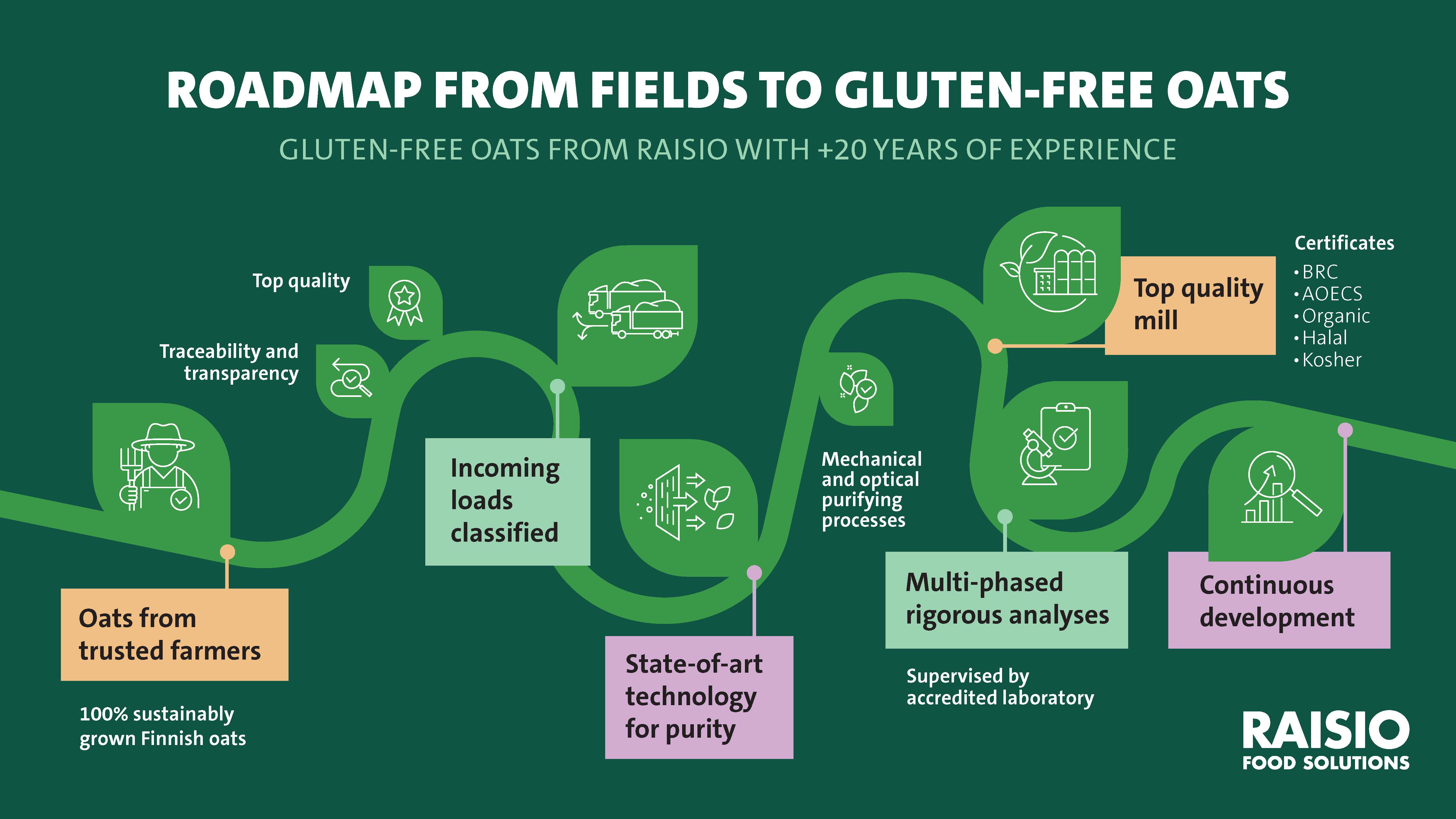 ROADMAP FROM FIELDS TO GLUTEN-FREE OATS

GLUTEN-FREE OATS FROM RAISIO WITH +20 YEARS OF EXPERIENCE

Top quality

Traceability and transparency

Oats from trusted farmers

100% sustainably grown Finnish oats

Incoming loads classified

State-of-art technology for purity

Mechanical and optical purifying processes

Top quality mill

Certificates
• BRC
• AOECS
• Organic
• Halal
• Kosher

Multi-phased rigorous analyses

Supervised by accredited laboratory

Continuous development

RAISIO
FOOD SOLUTIONS